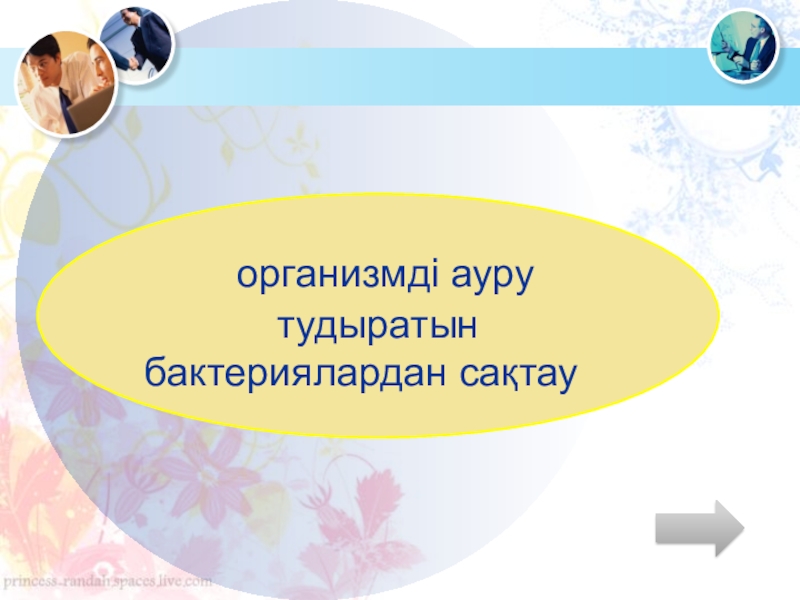 организмді ауру тудыратын бактериялардан сақтау

princess-randah.spaces.live.com